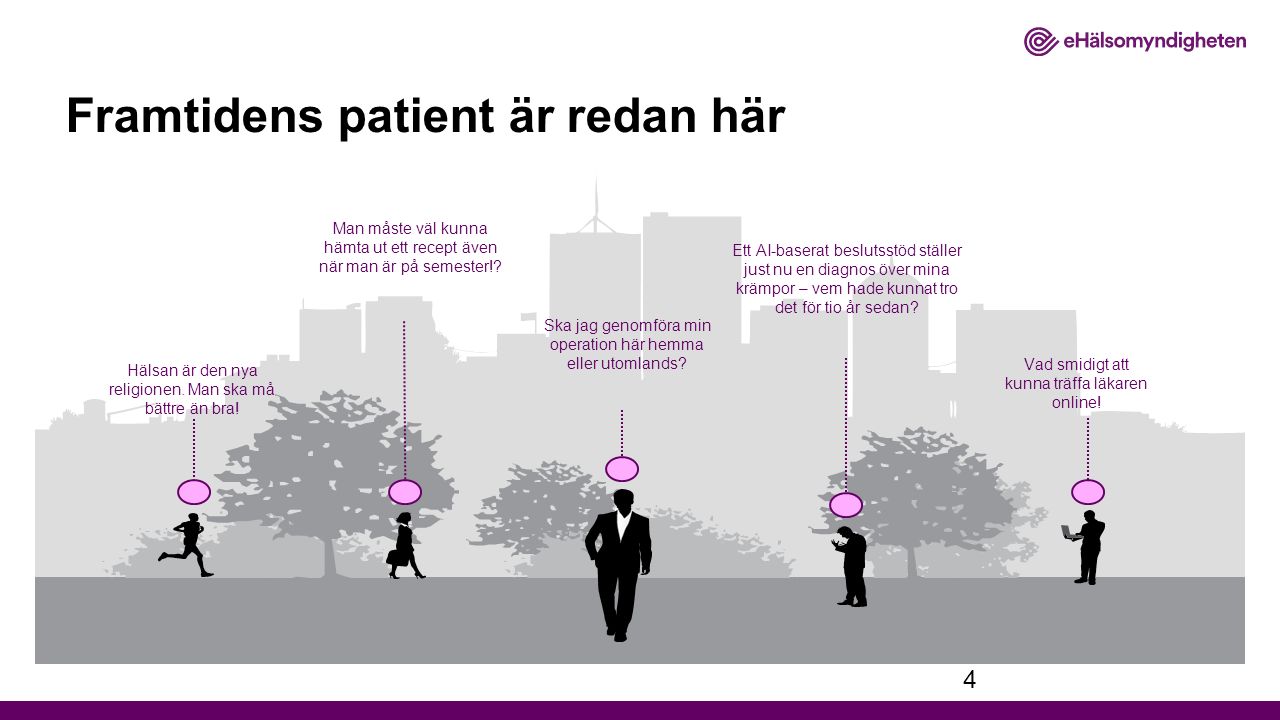 eHälsomyndigheten

Framtidens patient är redan här

Hälsan är den nya religionen. Man ska må bättre än bra!

Man måste väl kunna hämta ut ett recept även när man är på semester!?

Ska jag genomföra min operation här hemma eller utomlands?

Ett AI-baserat beslutsstöd ställer just nu en diagnos över mina krämpor – vem hade kunnat tro det för tio år sedan?

Vad smidigt att kunna träffa läkaren online!

4